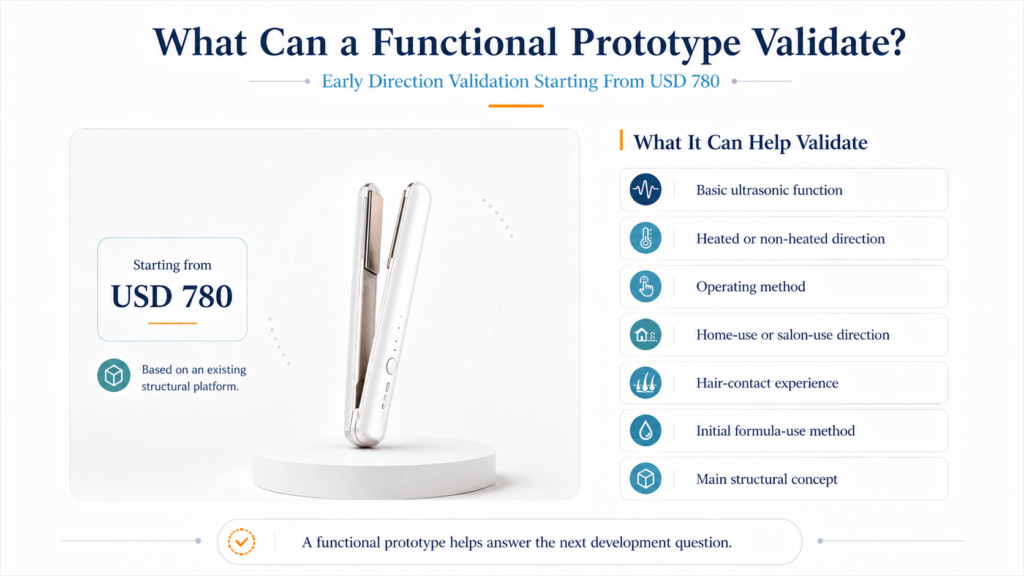 What Can a Functional Prototype Validate?

Early Direction Validation Starting From USD 780

Starting from

USD 780

Based on an existing structural platform.

What It Can Help Validate

Basic ultrasonic function

Heated or non-heated direction

Operating method

Home-use or salon-use direction

Hair-contact experience

Initial formula-use method

Main structural concept

A functional prototype helps answer the next development question.